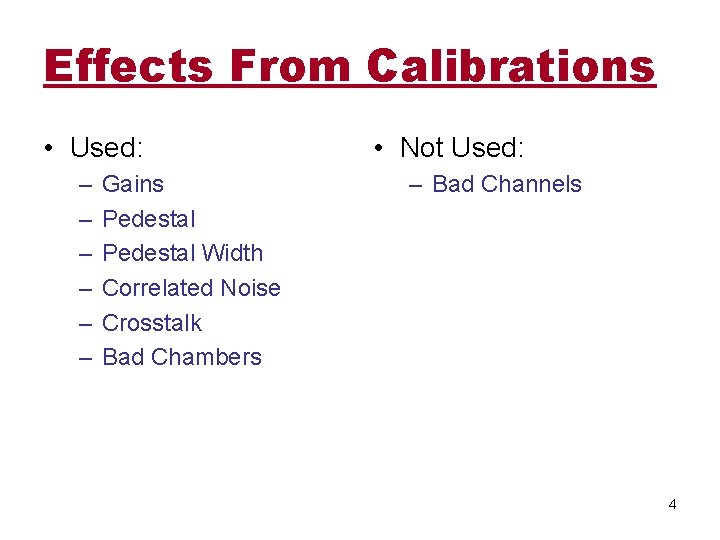 Effects From Calibrations

• Used:
– Gains
– Pedestal
– Pedestal Width
– Correlated Noise
– Crosstalk
– Bad Chambers

• Not Used:
– Bad Channels

4